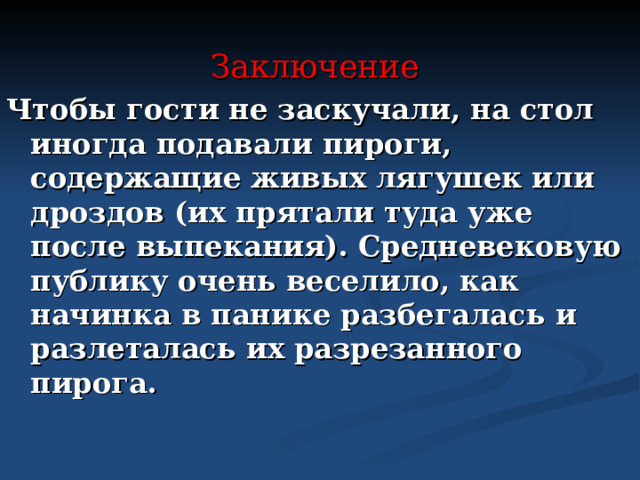 Заключение

Чтобы гости не заскучали, на стол иногда подавали пироги, содержащие живых лягушек или дроздов (их прятали туда уже после выпекания). Средневековую публику очень веселило, как начинка в панике разбегалась и разлеталась их разрезанного пирога.